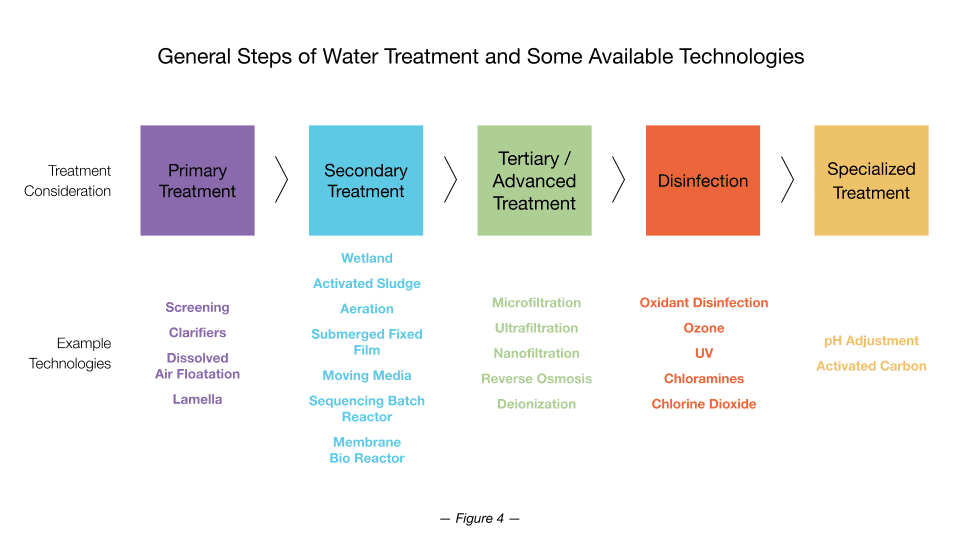 General Steps of Water Treatment and Some Available Technologies

Treatment Consideration

Primary Treatment

Secondary Treatment

Tertiary / Advanced Treatment

Disinfection

Specialized Treatment

Example Technologies

Screening
Clarifiers
Dissolved Air Floatation
Lamella

Wetland
Activated Sludge
Aeration
Submerged Fixed Film
Moving Media
Sequencing Batch Reactor
Membrane Bio Reactor

Microfiltration
Ultrafiltration
Nanofiltration
Reverse Osmosis
Deionization

Oxidant Disinfection
Ozone
UV
Chloramines
Chlorine Dioxide

pH Adjustment
Activated Carbon

— Figure 4 —